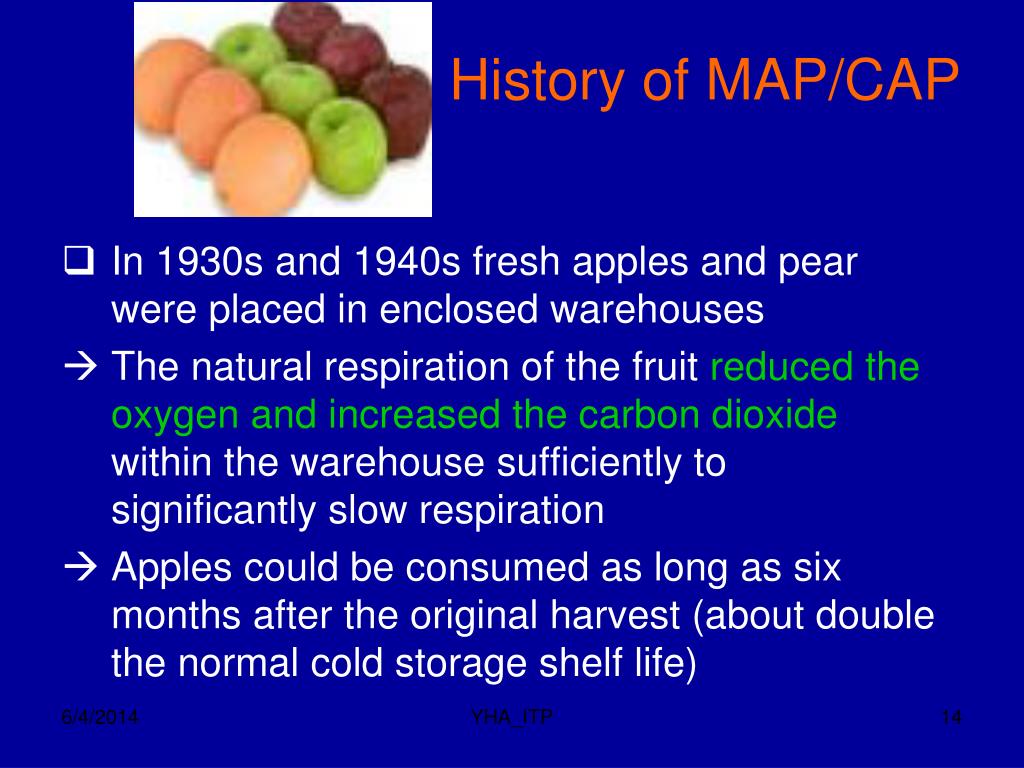 History of MAP/CAP

❑ In 1930s and 1940s fresh apples and pear were placed in enclosed warehouses

→ The natural respiration of the fruit reduced the oxygen and increased the carbon dioxide within the warehouse sufficiently to significantly slow respiration

→ Apples could be consumed as long as six months after the original harvest (about double the normal cold storage shelf life)

6/4/2014

YHA_ITP

14